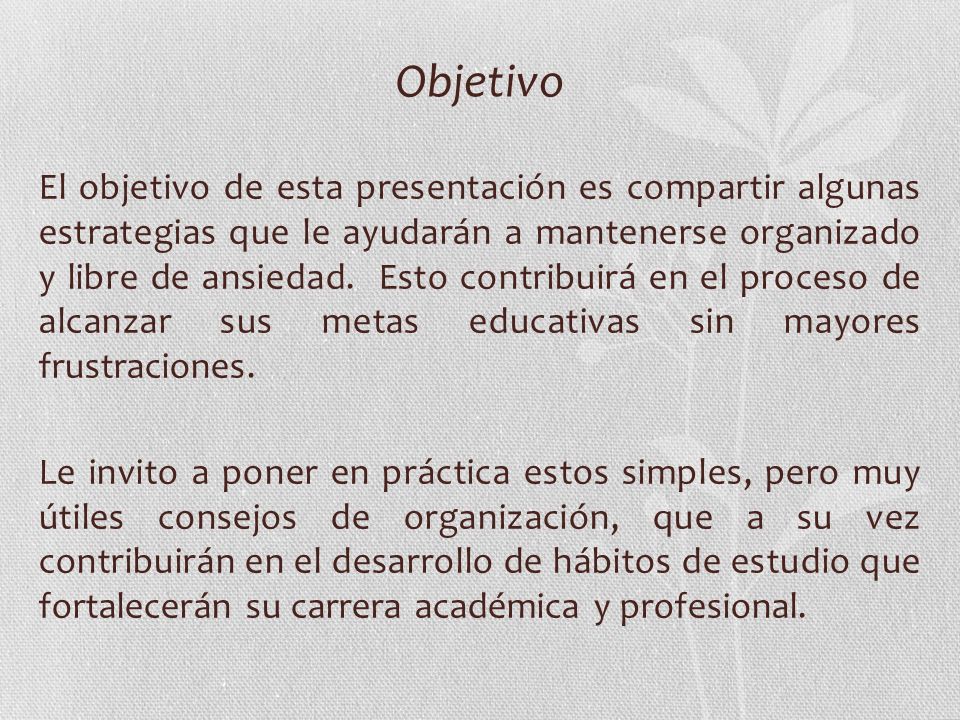 Objetivo

El objetivo de esta presentación es compartir algunas estrategias que le ayudarán a mantenerse organizado y libre de ansiedad. Esto contribuirá en el proceso de alcanzar sus metas educativas sin mayores frustraciones.

Le invito a poner en práctica estos simples, pero muy útiles consejos de organización, que a su vez contribuirán en el desarrollo de hábitos de estudio que fortalecerán su carrera académica y profesional.